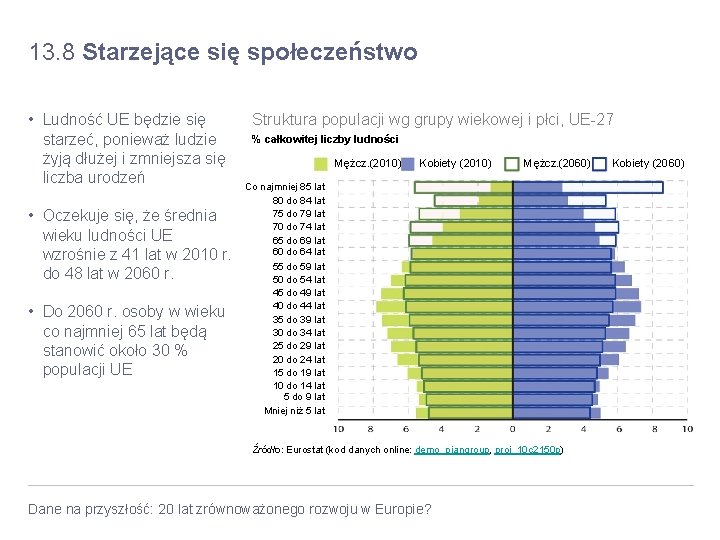 13.8 Starzejące się społeczeństwo

• Ludność UE będzie się starzeć, ponieważ ludzie żyją dłużej i zmniejsza się liczba urodzeń

• Oczekuje się, że średnia wieku ludności UE wzrośnie z 41 lat w 2010 r. do 48 lat w 2060 r.

• Do 2060 r. osoby w wieku co najmniej 65 lat będą stanowić około 30 % populacji UE

Struktura populacji wg grupy wiekowej i płci, UE-27
% całkowitej liczby ludności

Mężcz.(2010) Kobiety (2010) Mężcz.(2060) Kobiety (2060)

Co najmniej 85 lat
80 do 84 lat
75 do 79 lat
70 do 74 lat
65 do 69 lat
60 do 64 lat
55 do 59 lat
50 do 54 lat
45 do 49 lat
40 do 44 lat
35 do 39 lat
30 do 34 lat
25 do 29 lat
20 do 24 lat
15 do 19 lat
10 do 14 lat
5 do 9 lat
Mniej niż 5 lat

10 8 6 4 2 0 2 4 6 8 10

Źródło: Eurostat (kod danych online: demo_pjangroup, proj_10c2150p)

Dane na przyszłość: 20 lat zrównoważonego rozwoju w Europie?